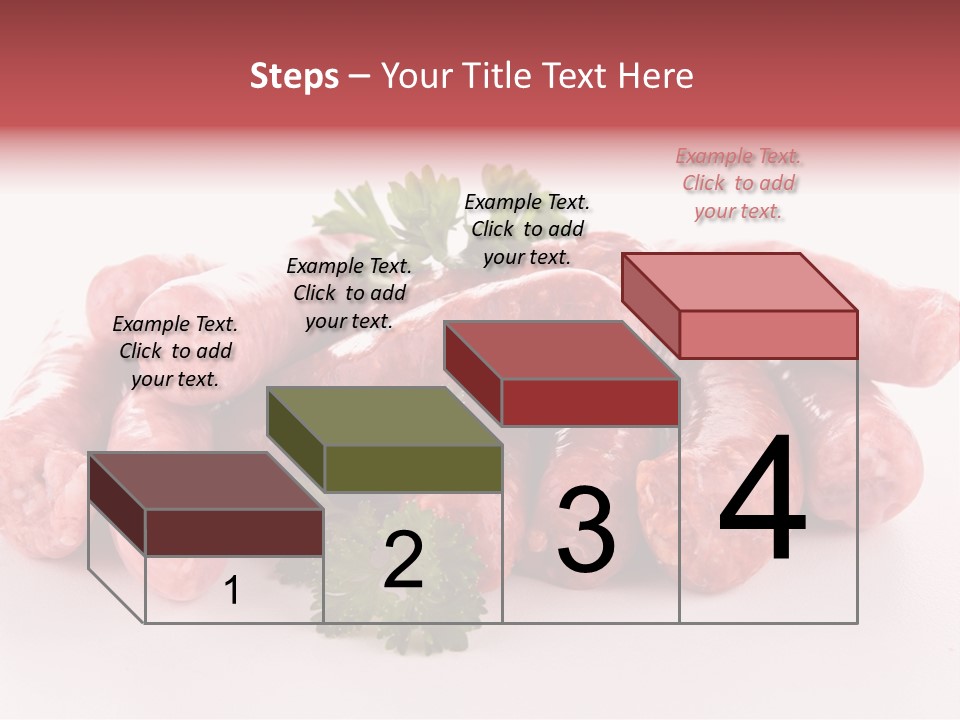 Steps – Your Title Text Here

Example Text. Click to add your text.

Example Text. Click to add your text.

Example Text. Click to add your text.

Example Text. Click to add your text.

1

2

3

4